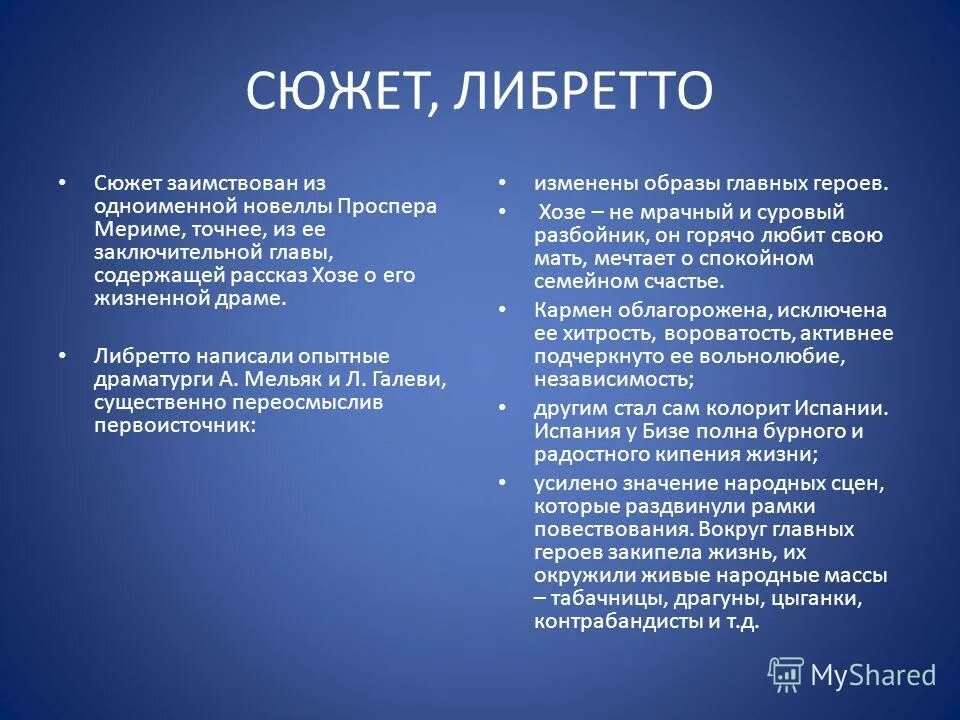 СЮЖЕТ, ЛИБРЕТТО

• Сюжет заимствован из одноименной новеллы Проспера Мериме, точнее, из ее заключительной главы, содержащей рассказ Хозе о его жизненной драме.

• Либретто написали опытные драматурги А. Мельяк и Л. Галеви, существенно переосмыслив первоисточник:

• изменены образы главных героев.

• Хозе – не мрачный и суровый разбойник, он горячо любит свою мать, мечтает о спокойном семейном счастье.

• Кармен облагорожена, исключена ее хитрость, вороватость, активнее подчеркнуто ее вольнолюбие, независимость;

• другим стал сам колорит Испании. Испания у Бизе полна бурного и радостного кипения жизни;

• усилено значение народных сцен, которые раздвинули рамки повествования. Вокруг главных героев закипела жизнь, их окружили живые народные массы – табачницы, драгуны, цыганки, контрабандисты и т.д.

MyShared